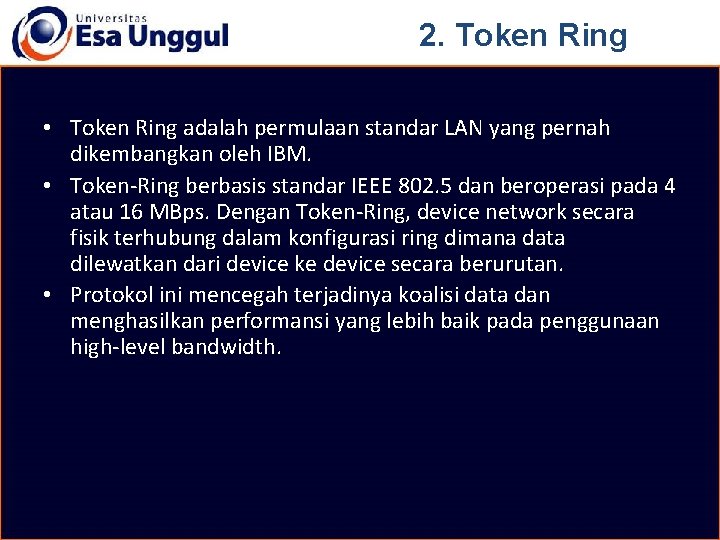 Universitas
Esa Unggul

2. Token Ring

• Token Ring adalah permulaan standar LAN yang pernah dikembangkan oleh IBM.
• Token-Ring berbasis standar IEEE 802.5 dan beroperasi pada 4 atau 16 MBps. Dengan Token-Ring, device network secara fisik terhubung dalam konfigurasi ring dimana data dilewatkan dari device ke device secara berurutan.
• Protokol ini mencegah terjadinya koalisi data dan menghasilkan performansi yang lebih baik pada penggunaan high-level bandwidth.